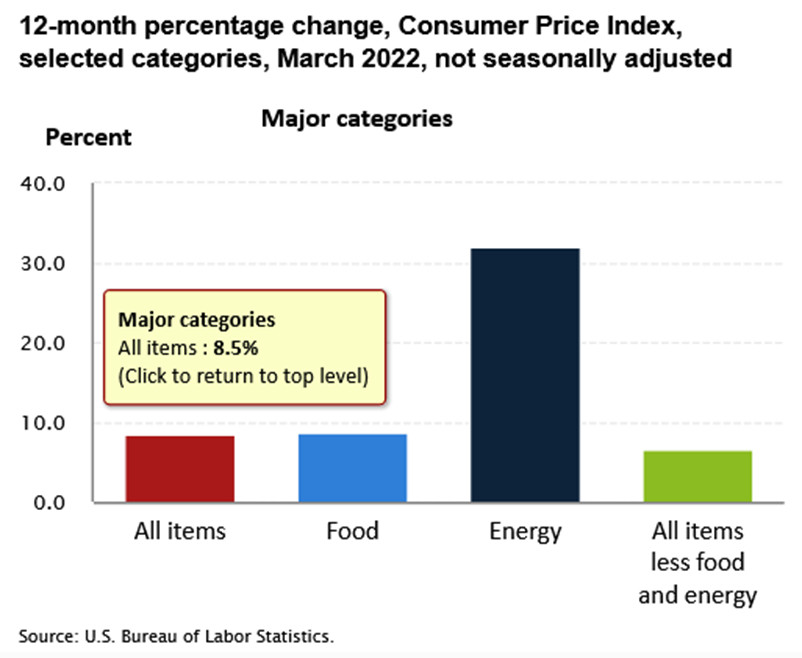 12-month percentage change, Consumer Price Index, selected categories, March 2022, not seasonally adjusted

Major categories

Percent

40.0
30.0
20.0
10.0
0.0

Major categories
All items : 8.5%
(Click to return to top level)

All items
Food
Energy
All items less food and energy

Source: U.S. Bureau of Labor Statistics.